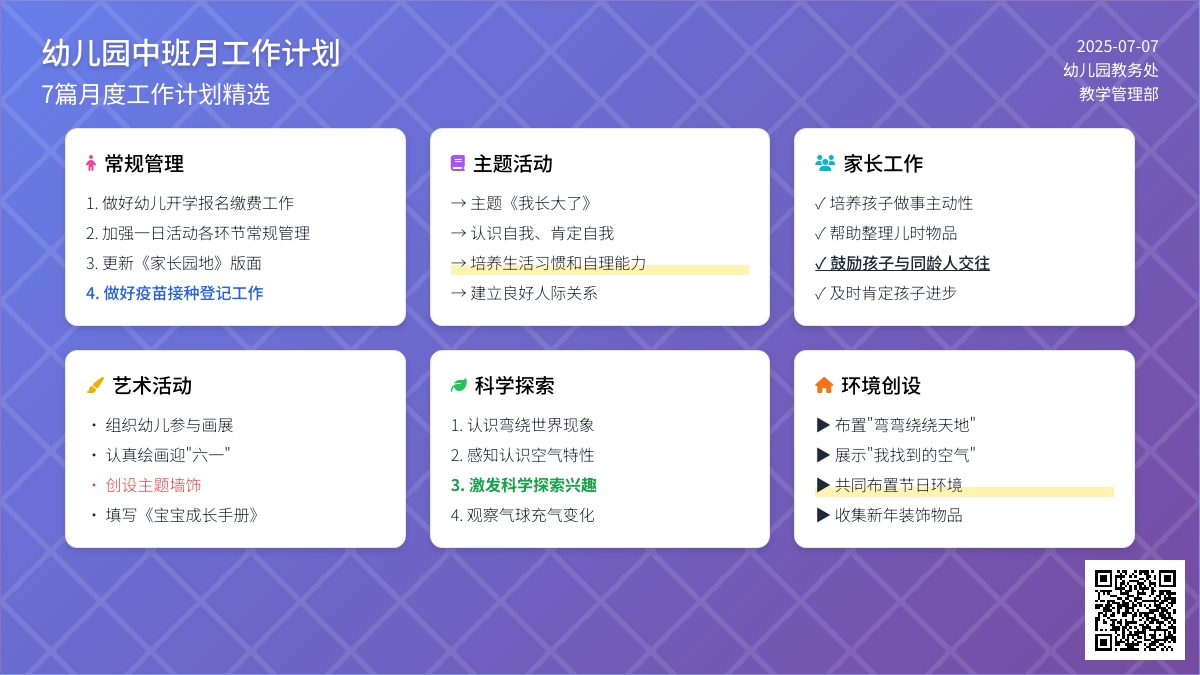 幼儿园中班月工作计划
7篇月度工作计划精选

2025-07-07
幼儿园教务处
教学管理部

常规管理
1. 做好幼儿开学报名缴费工作
2. 加强一日活动各环节常规管理
3. 更新《家长园地》版面
4. 做好疫苗接种登记工作

主题活动
→ 主题《我长大了》
→ 认识自我、肯定自我
→ 培养生活习惯和自理能力
→ 建立良好人际关系

家长工作
✓ 培养孩子做事主动性
✓ 帮助整理儿时物品
✓ 鼓励孩子与同龄人交往
✓ 及时肯定孩子进步

艺术活动
・ 组织幼儿参与画展
・ 认真绘画迎"六一"
・ 创设主题墙饰
・ 填写《宝宝成长手册》

科学探索
1. 认识弯绕世界现象
2. 感知认识空气特性
3. 激发科学探索兴趣
4. 观察气球充气变化

环境创设
▶ 布置"弯弯绕绕天地"
▶ 展示"我找到的空气"
▶ 共同布置节日环境
▶ 收集新年装饰物品